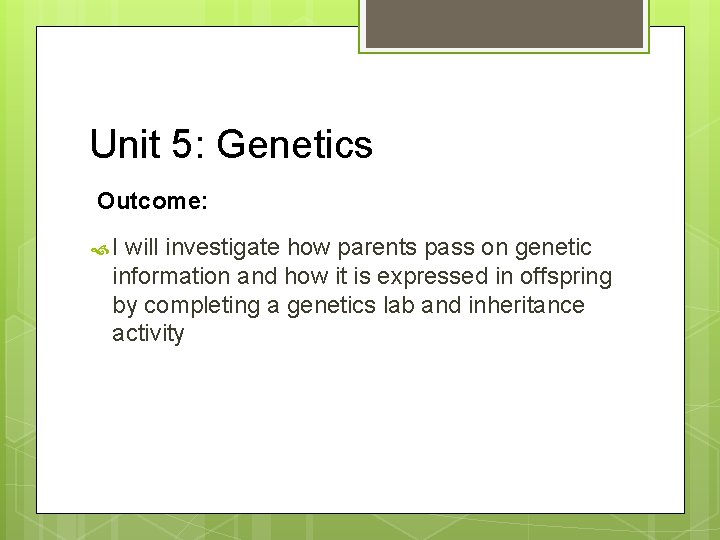 Unit 5: Genetics

Outcome:

I will investigate how parents pass on genetic information and how it is expressed in offspring by completing a genetics lab and inheritance activity